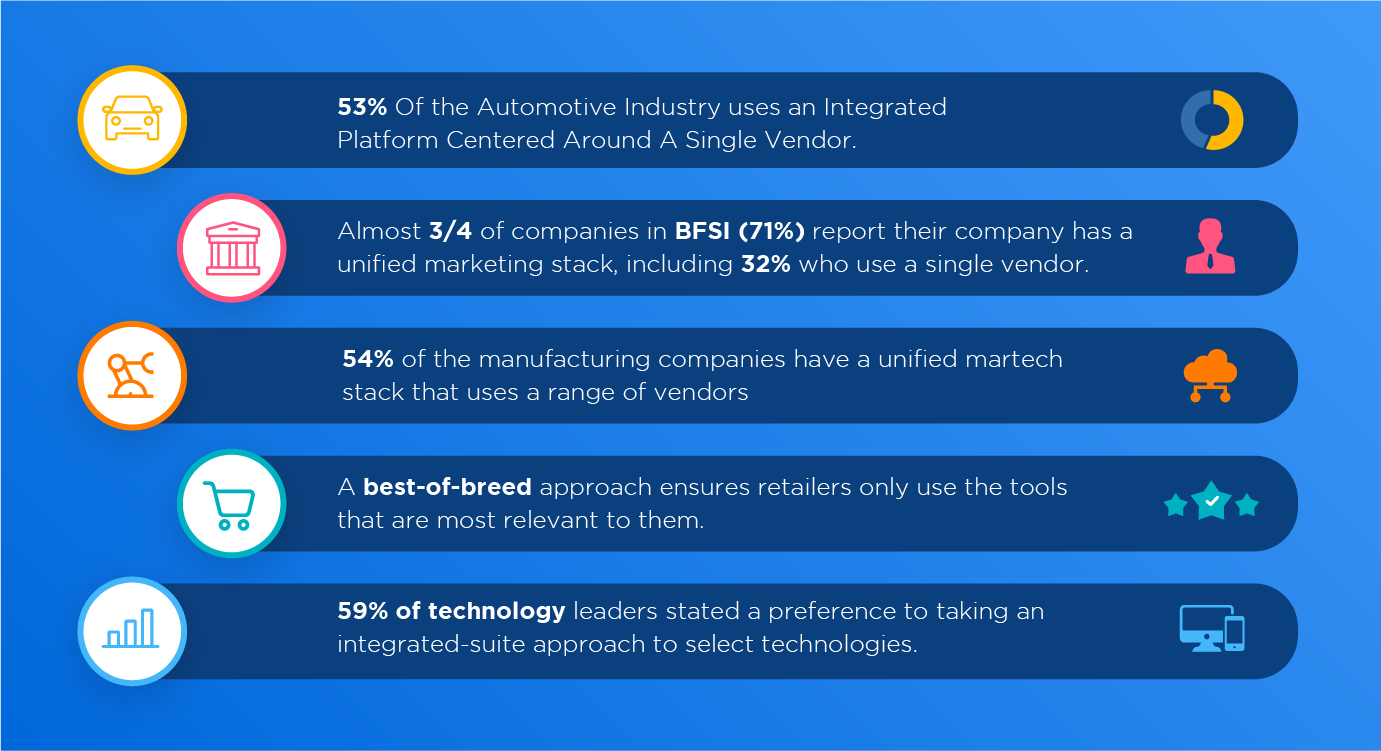 53% Of the Automotive Industry uses an Integrated Platform Centered Around A Single Vendor.

Almost 3/4 of companies in BFSI (71%) report their company has a unified marketing stack, including 32% who use a single vendor.

54% of the manufacturing companies have a unified martech stack that uses a range of vendors

A best-of-breed approach ensures retailers only use the tools that are most relevant to them.

59% of technology leaders stated a preference to taking an integrated-suite approach to select technologies.